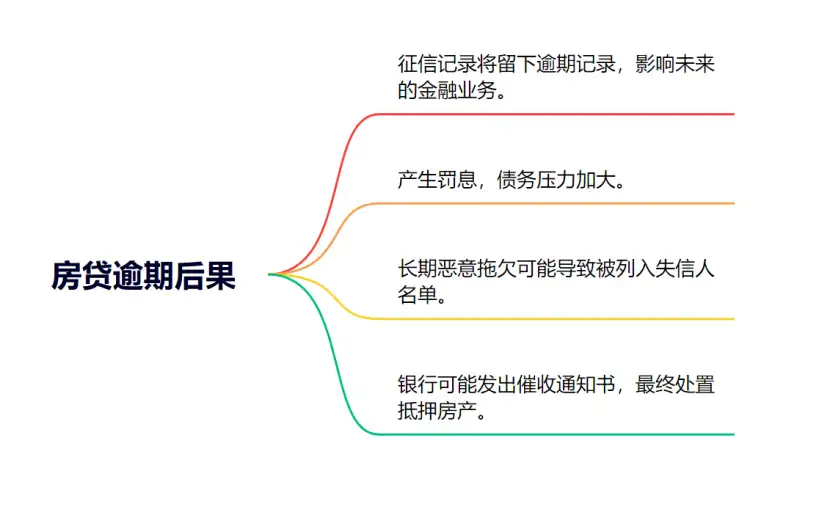 房贷逾期后果

征信记录将留下逾期记录，影响未来的金融业务。

产生罚息，债务压力加大。

长期恶意拖欠可能导致被列入失信人名单。

银行可能发出催收通知书，最终处置抵押房产。